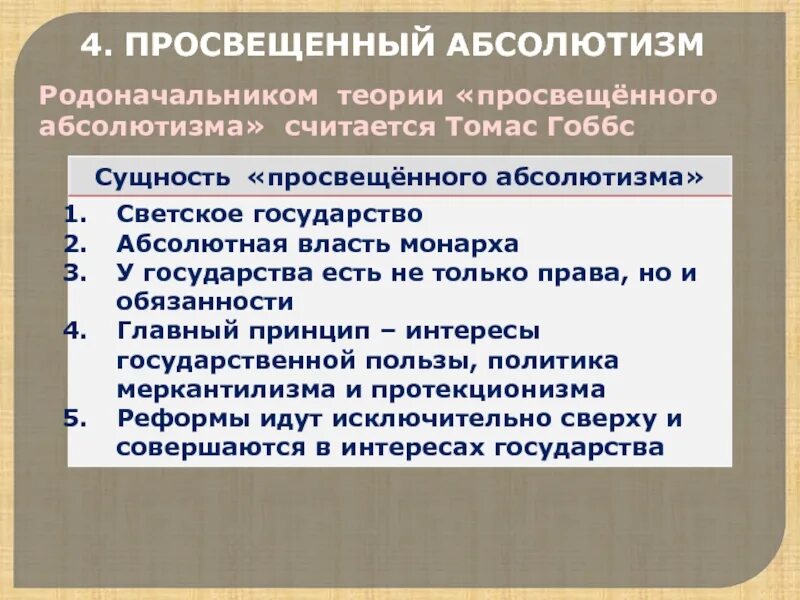 4. ПРОСВЕЩЕННЫЙ АБСОЛЮТИЗМ

Родоначальником теории «просвещённого абсолютизма» считается Томас Гоббс

Сущность «просвещённого абсолютизма»

1. Светское государство
2. Абсолютная власть монарха
3. У государства есть не только права, но и обязанности
4. Главный принцип – интересы государственной пользы, политика меркантилизма и протекционизма
5. Реформы идут исключительно сверху и совершаются в интересах государства